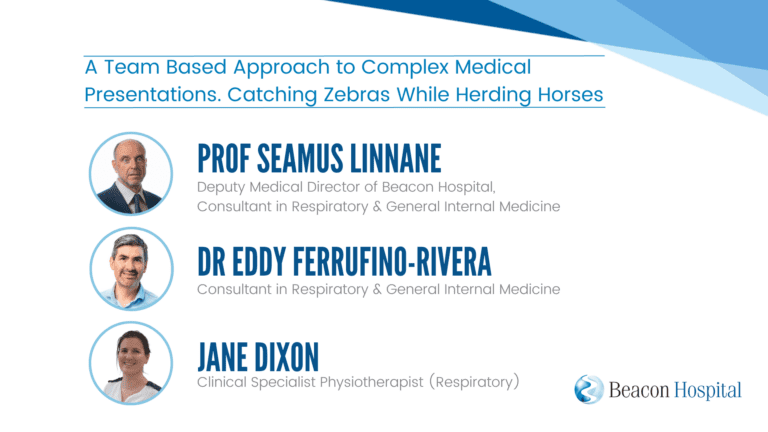 A Team Based Approach to Complex Medical Presentations. Catching Zebras While Herding Horses

PROF SEAMUS LINNANE
Deputy Medical Director of Beacon Hospital, Consultant in Respiratory & General Internal Medicine

DR EDDY FERRUFINO-RIVERA
Consultant in Respiratory & General Internal Medicine

JANE DIXON
Clinical Specialist Physiotherapist (Respiratory)

Beacon Hospital